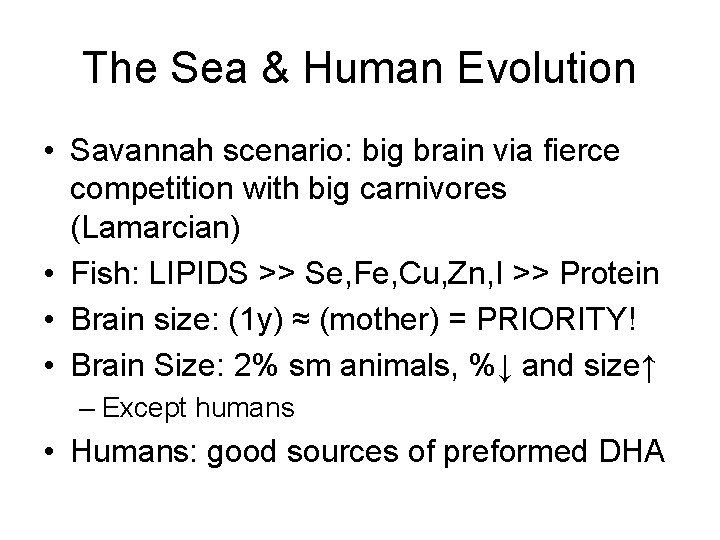 The Sea & Human Evolution

• Savannah scenario: big brain via fierce competition with big carnivores (Lamarcian)
• Fish: LIPIDS >> Se,Fe,Cu,Zn,I >> Protein
• Brain size: (1y) ≈ (mother) = PRIORITY!
• Brain Size: 2% sm animals, %↓ and size↑
– Except humans
• Humans: good sources of preformed DHA